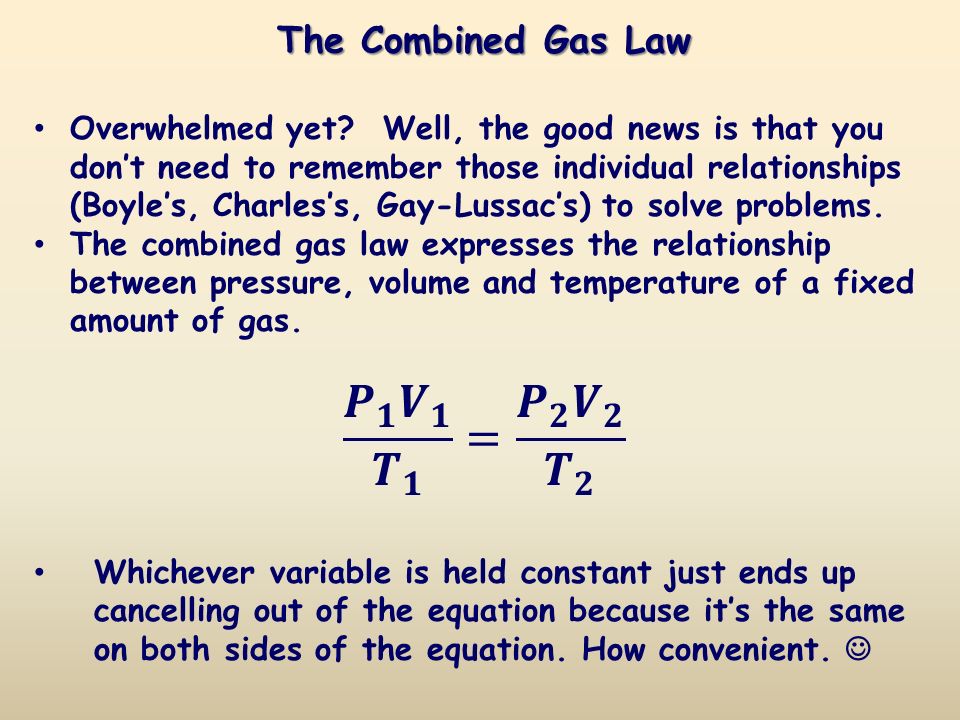 The Combined Gas Law

• Overwhelmed yet? Well, the good news is that you don’t need to remember those individual relationships (Boyle’s, Charles’s, Gay-Lussac’s) to solve problems.
• The combined gas law expresses the relationship between pressure, volume and temperature of a fixed amount of gas.

$\frac{P_1V_1}{T_1} = \frac{P_2V_2}{T_2}$

• Whichever variable is held constant just ends up cancelling out of the equation because it’s the same on both sides of the equation. How convenient. ☺